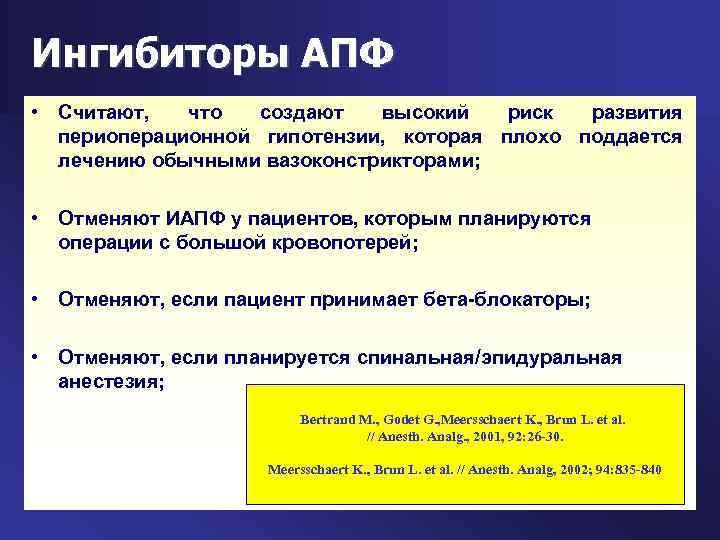 Ингибиторы АПФ

• Считают, что создают высокий риск развития периоперационной гипотензии, которая плохо поддается лечению обычными вазоконстрикторами;

• Отменяют ИАПФ у пациентов, которым планируются операции с большой кровопотерей;

• Отменяют, если пациент принимает бета-блокаторы;

• Отменяют, если планируется спинальная/эпидуральная анестезия;

Bertrand M., Godet G.,Meersschaert K., Brun L. et al. // Anesth. Analg., 2001, 92:26-30.

Meersschaert K., Brun L. et al. // Anesth. Analg, 2002; 94:835-840